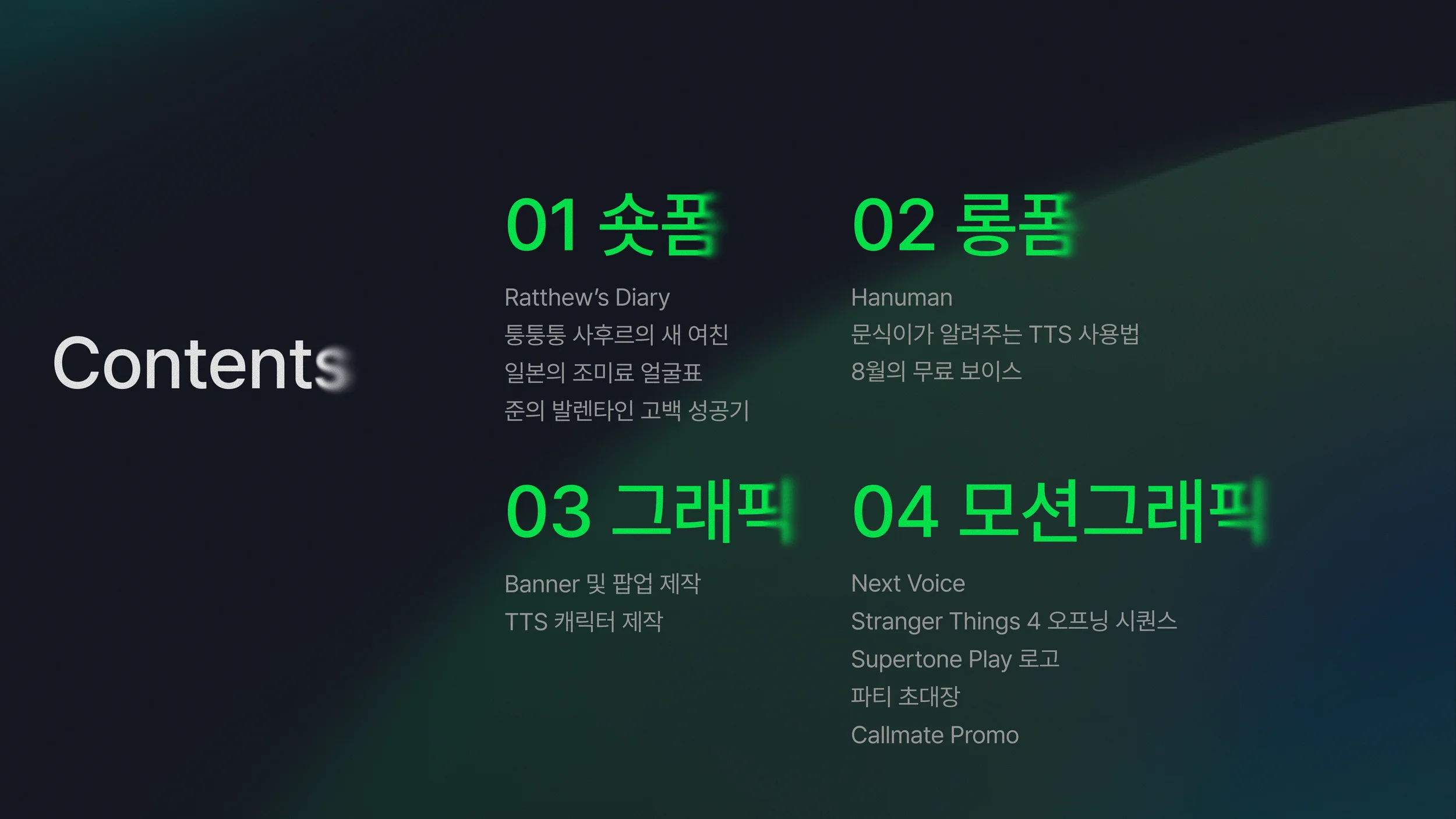 Contents

01 숏폼

Ratthew's Diary
퉁퉁퉁 사후르의 새 여친
일본의 조미료 얼굴표
준의 발렌타인 고백 성공기

02 롱폼

Hanuman
문식이가 알려주는 TTS 사용법
8월의 무료 보이스

03 그래픽

Banner 및 팝업 제작
TTS 캐릭터 제작

04 모션그래픽

Next Voice
Stranger Things 4 오프닝 시퀀스
Supertone Play 로고
파티 초대장
Callmate Promo